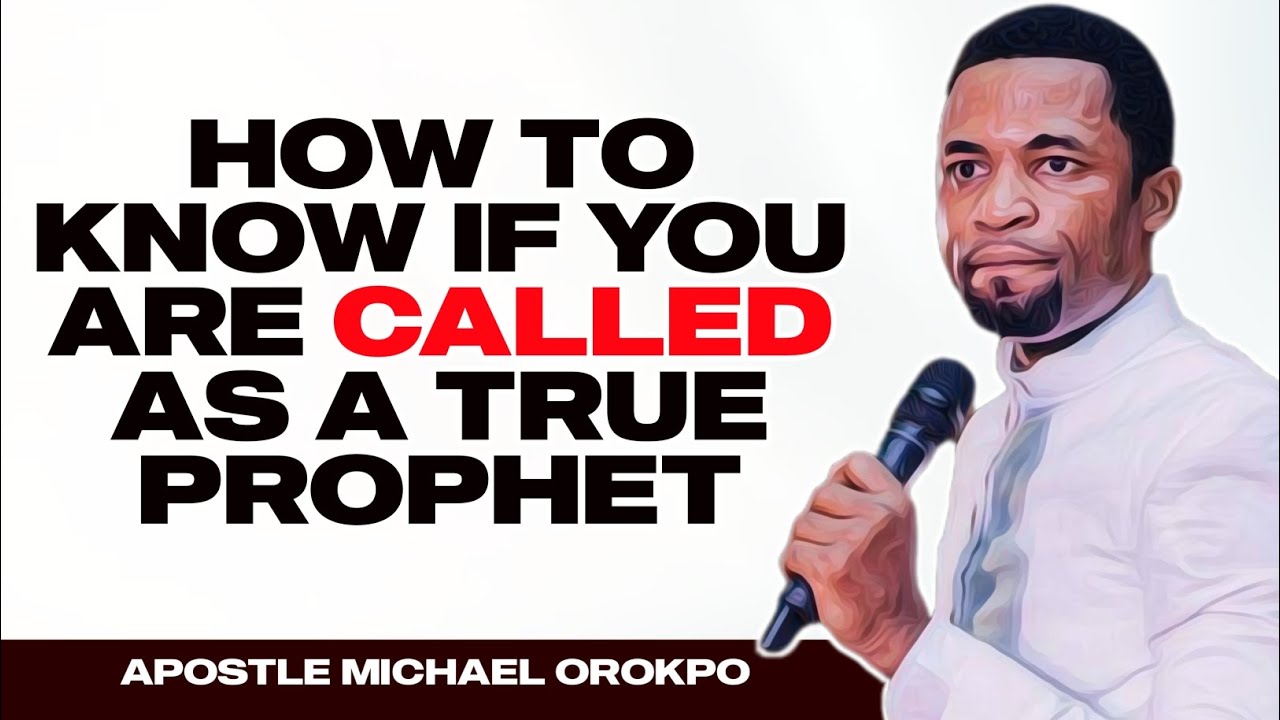 HOW TO KNOW IF YOU ARE CALLED AS A TRUE PROPHET

APOSTLE MICHAEL OROKPO